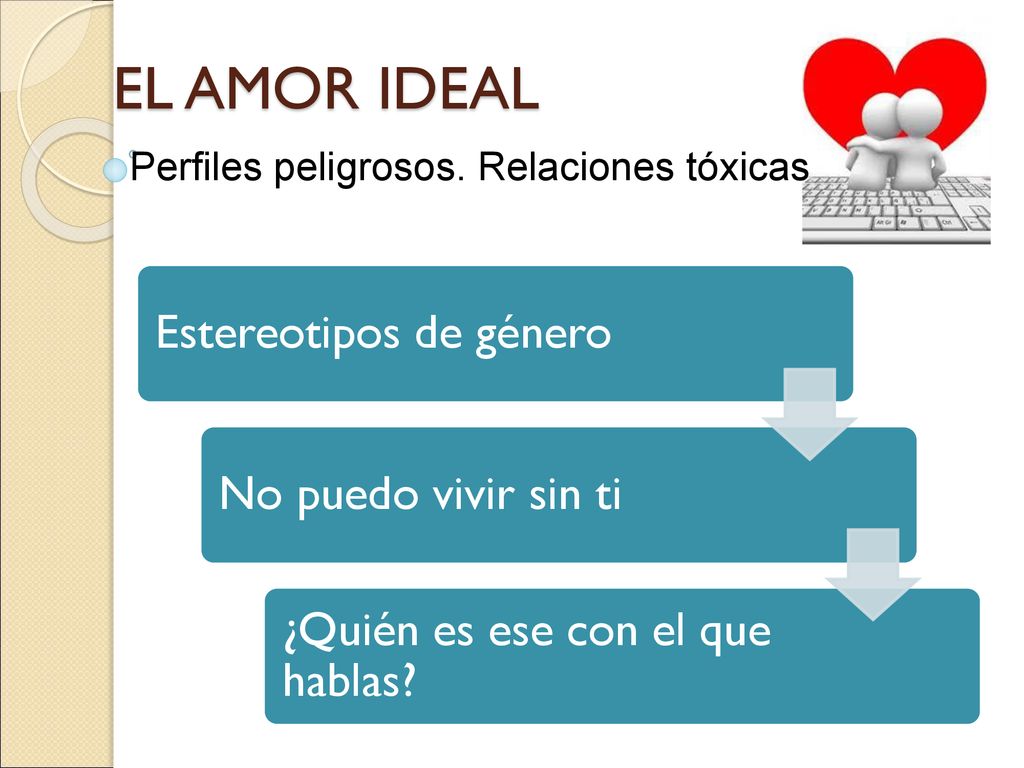 EL AMOR IDEAL

Perfiles peligrosos. Relaciones tóxicas

Estereotipos de género

No puedo vivir sin ti

¿Quién es ese con el que hablas?